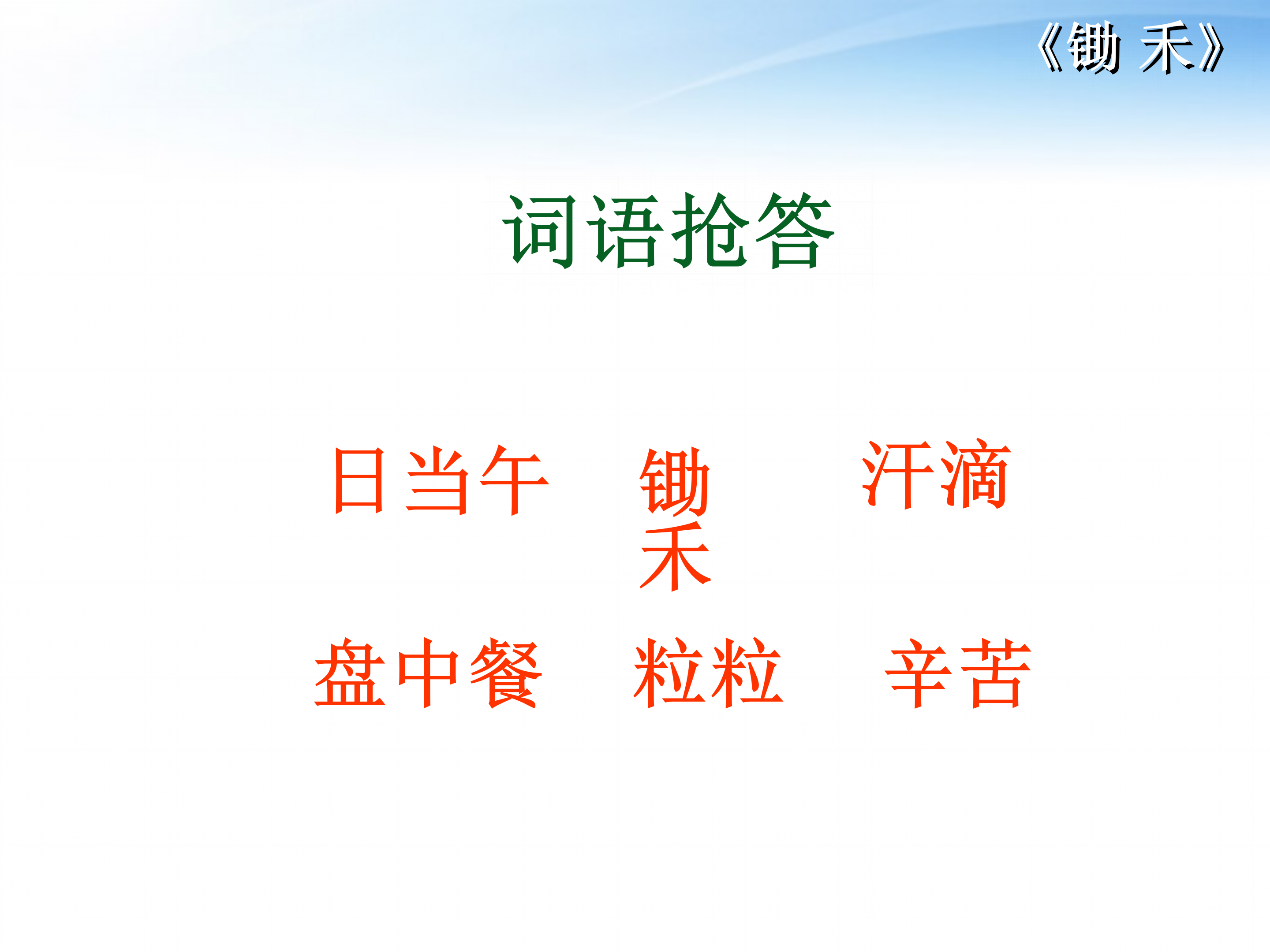 《锄 禾》

词语抢答

日当午 锄禾 汗滴

盘中餐 粒粒 辛苦